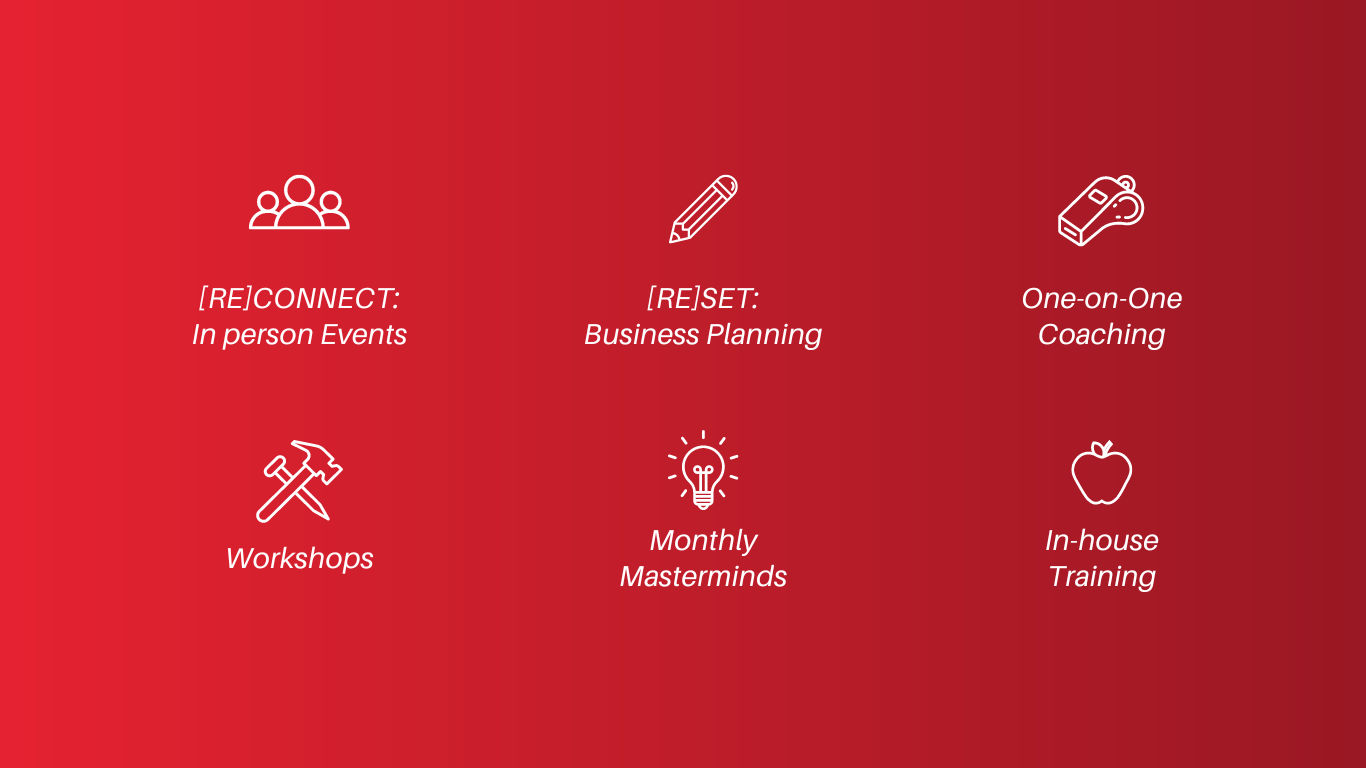 [RE]CONNECT:
In person Events

[RE]SET:
Business Planning

One-on-One
Coaching

Workshops

Monthly
Masterminds

In-house
Training